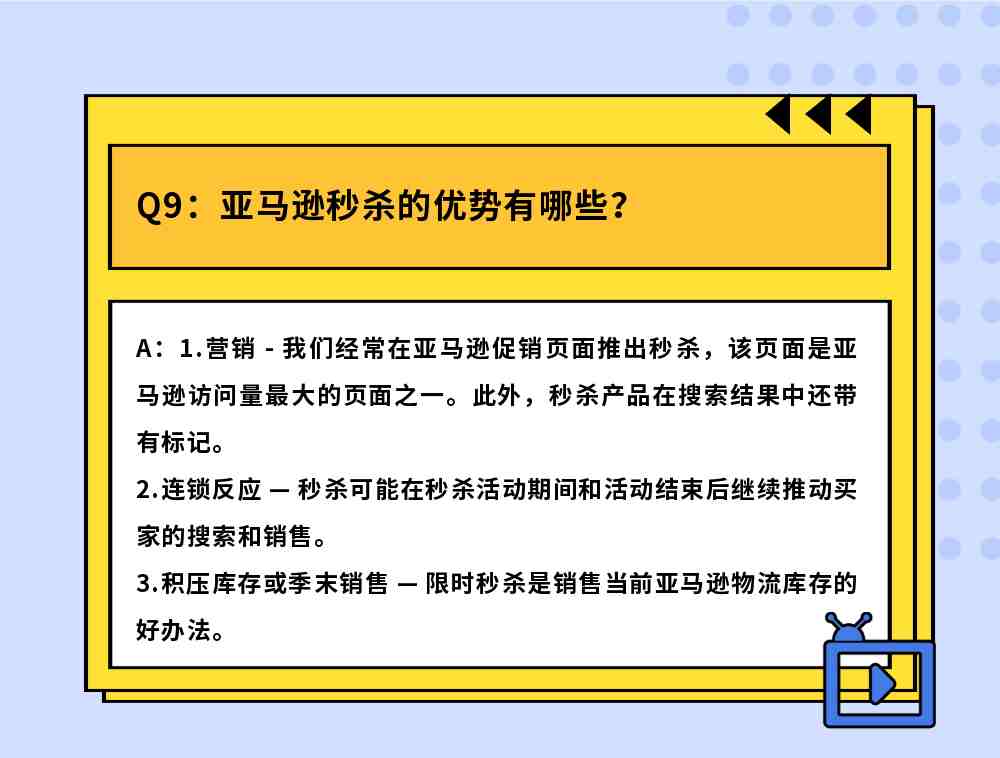 Q9：亚马逊秒杀的优势有哪些？

A：1.营销 - 我们经常在亚马逊促销页面推出秒杀，该页面是亚马逊访问量最大的页面之一。此外，秒杀产品在搜索结果中还带有标记。

2.连锁反应 — 秒杀可能在秒杀活动期间和活动结束后继续推动买家的搜索和销售。

3.积压库存或季末销售 — 限时秒杀是销售当前亚马逊物流库存的好办法。